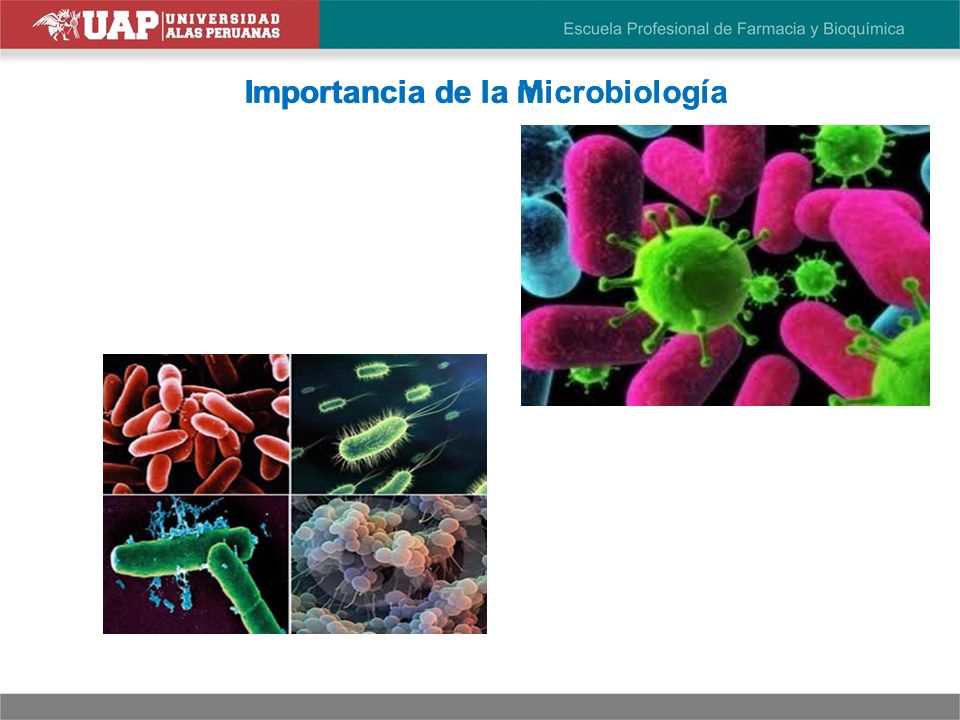 UAP UNIVERSIDAD ALAS PERUANAS

Escuela Profesional de Farmacia y Bioquímica

Importancia de la Microbiología